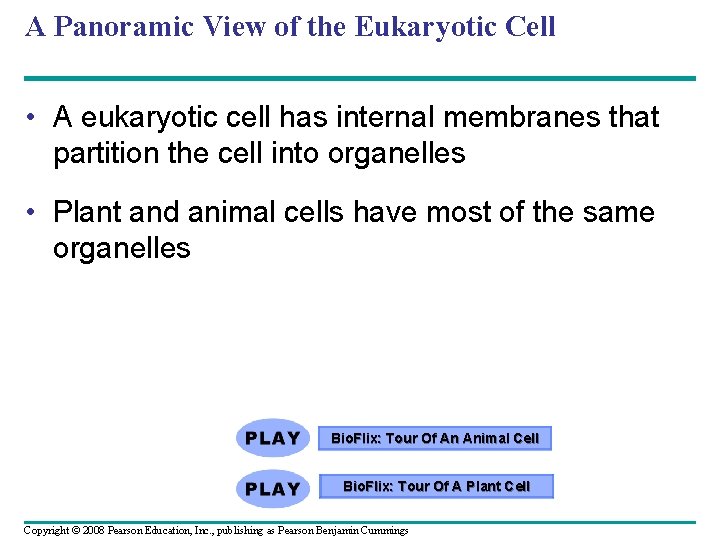 A Panoramic View of the Eukaryotic Cell

• A eukaryotic cell has internal membranes that partition the cell into organelles

• Plant and animal cells have most of the same organelles

PLAY BioFlix: Tour Of An Animal Cell

PLAY BioFlix: Tour Of A Plant Cell

Copyright © 2008 Pearson Education, Inc., publishing as Pearson Benjamin Cummings